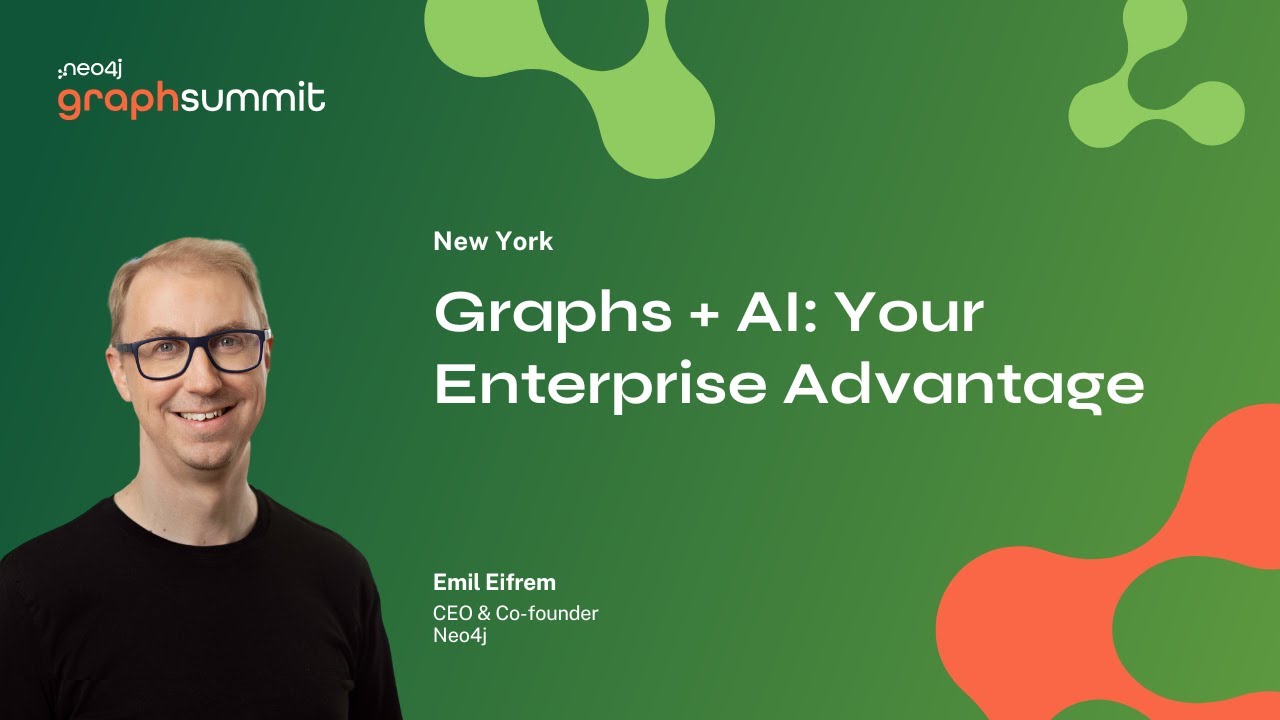 neo4j
graphsummit

New York

Graphs + AI: Your Enterprise Advantage

Emil Eifrem
CEO & Co-founder
Neo4j